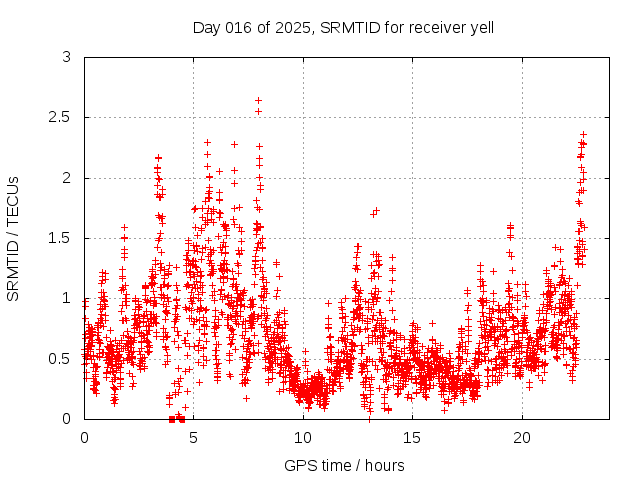 Day 016 of 2025, SRMTID for receiver yell

SRMTID / TECUs

3
2.5
2
1.5
1
0.5
0

0
5
10
15
20

GPS time / hours